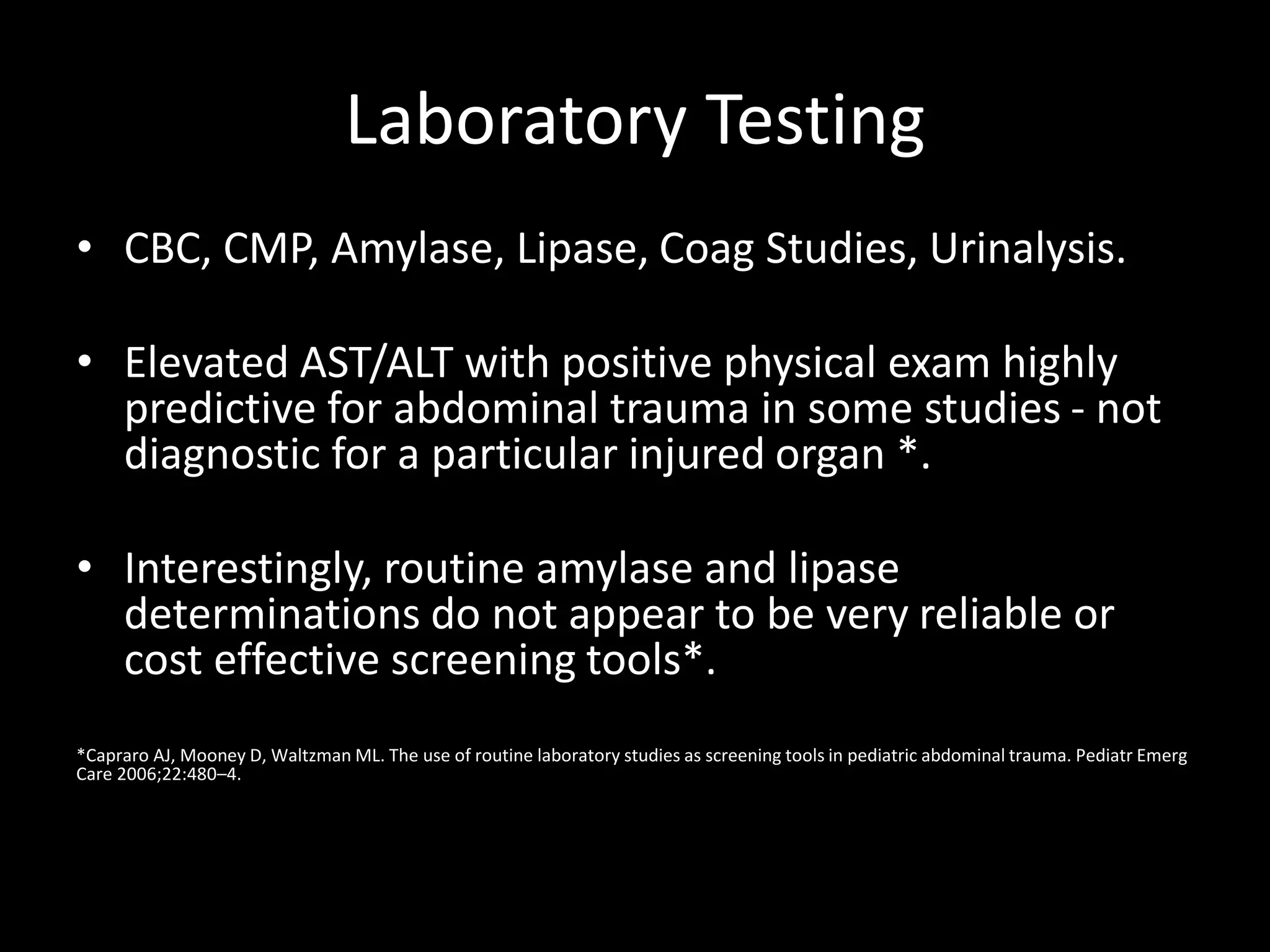 Laboratory Testing

• CBC, CMP, Amylase, Lipase, Coag Studies, Urinalysis.

• Elevated AST/ALT with positive physical exam highly predictive for abdominal trauma in some studies - not diagnostic for a particular injured organ *.

• Interestingly, routine amylase and lipase determinations do not appear to be very reliable or cost effective screening tools*.

*Capraro AJ, Mooney D, Waltzman ML. The use of routine laboratory studies as screening tools in pediatric abdominal trauma. Pediatr Emerg Care 2006;22:480–4.